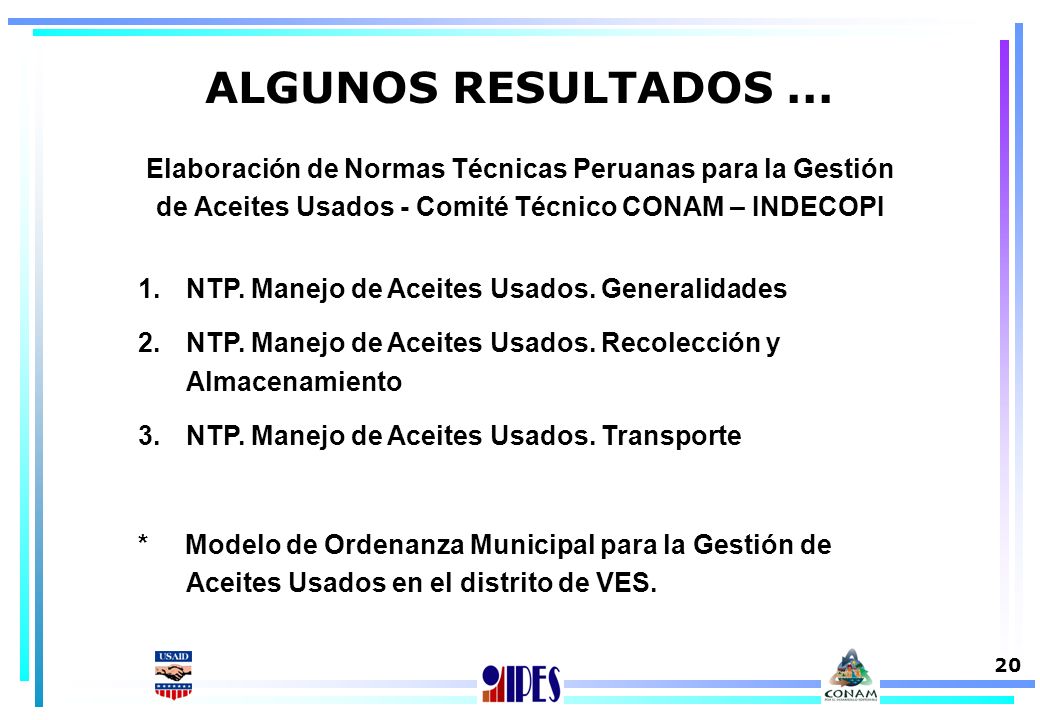 ALGUNOS RESULTADOS ...

Elaboración de Normas Técnicas Peruanas para la Gestión de Aceites Usados - Comité Técnico CONAM – INDECOPI

1. NTP. Manejo de Aceites Usados. Generalidades

2. NTP. Manejo de Aceites Usados. Recolección y Almacenamiento

3. NTP. Manejo de Aceites Usados. Transporte

* Modelo de Ordenanza Municipal para la Gestión de Aceites Usados en el distrito de VES.

USAID

IPES

CONAM

20